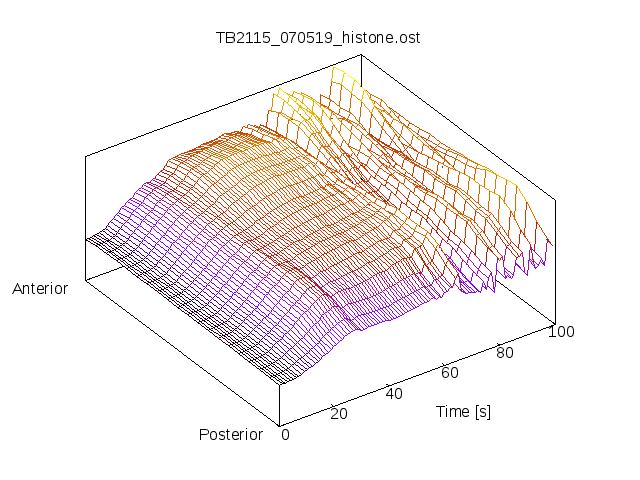 TB2115_070519_histone.ost

Anterior

Posterior

0
20
40
60
80
100
Time [s]